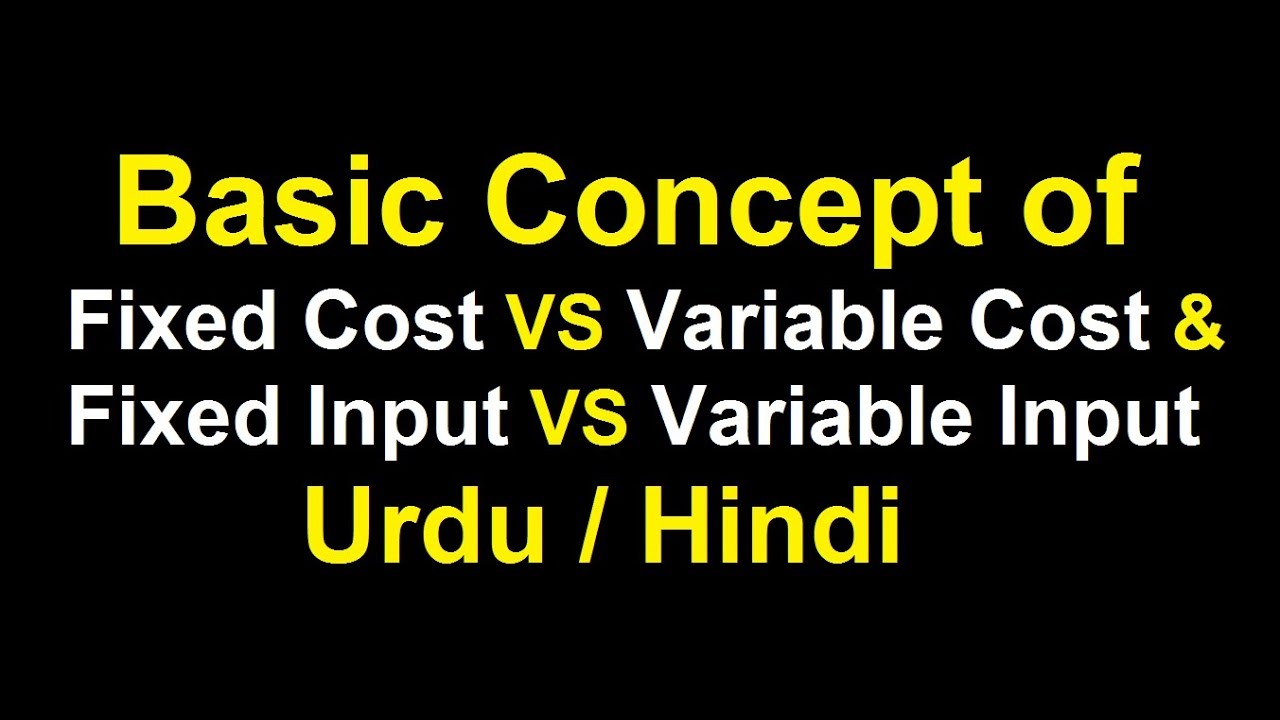 Basic Concept of
Fixed Cost VS Variable Cost &
Fixed Input VS Variable Input
Urdu / Hindi